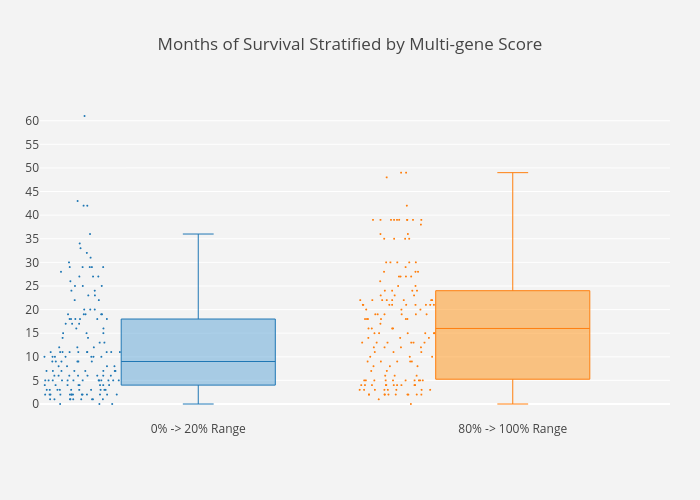 Months of Survival Stratified by Multi-gene Score

60
55
50
45
40
35
30
25
20
15
10
5
0

0% -> 20% Range
80% -> 100% Range